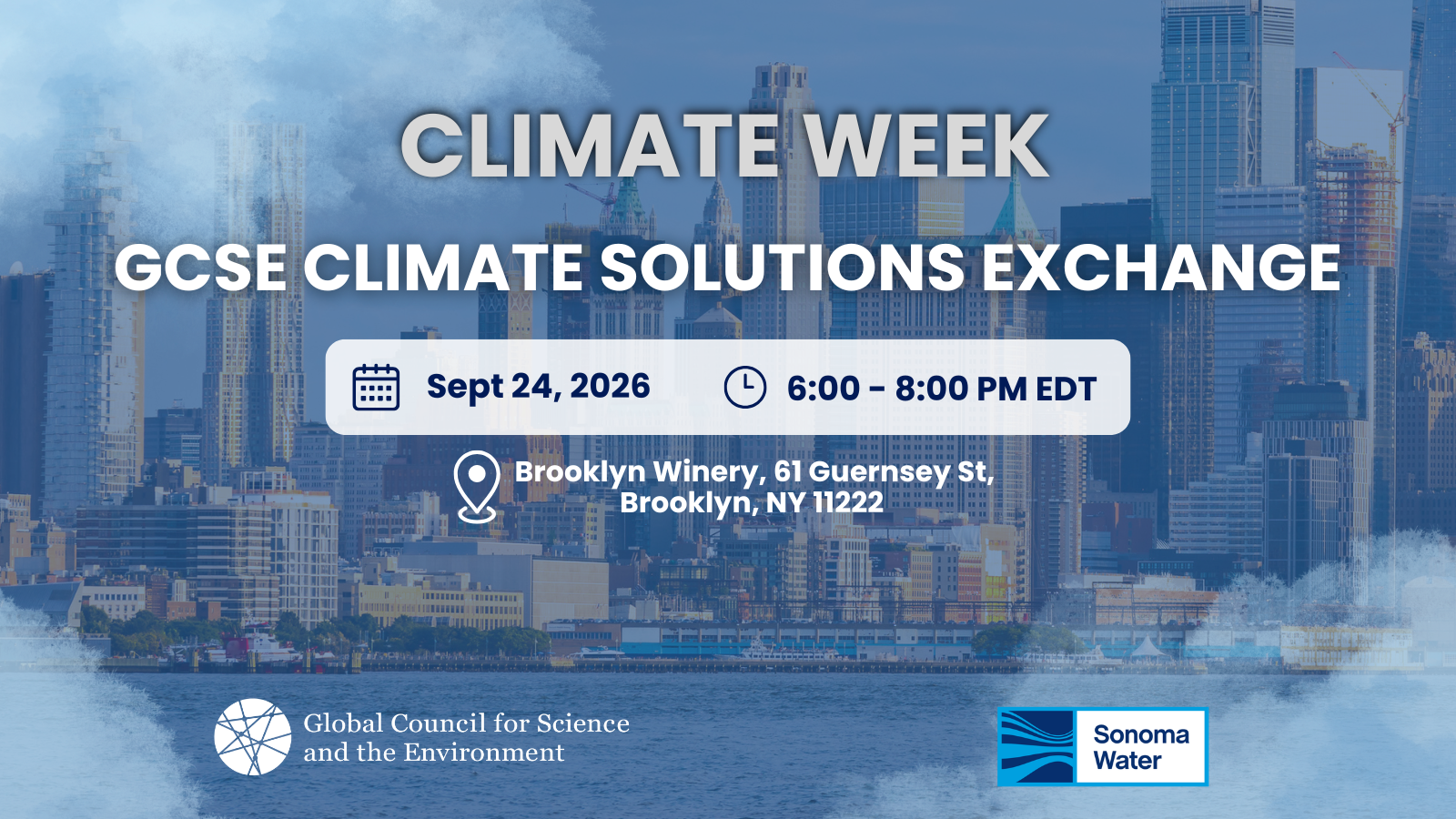 CLIMATE WEEK

GCSE CLIMATE SOLUTIONS EXCHANGE

Sept 24, 2026

6:00 - 8:00 PM EDT

Brooklyn Winery, 61 Guernsey St, Brooklyn, NY 11222

Global Council for Science and the Environment

Sonoma Water